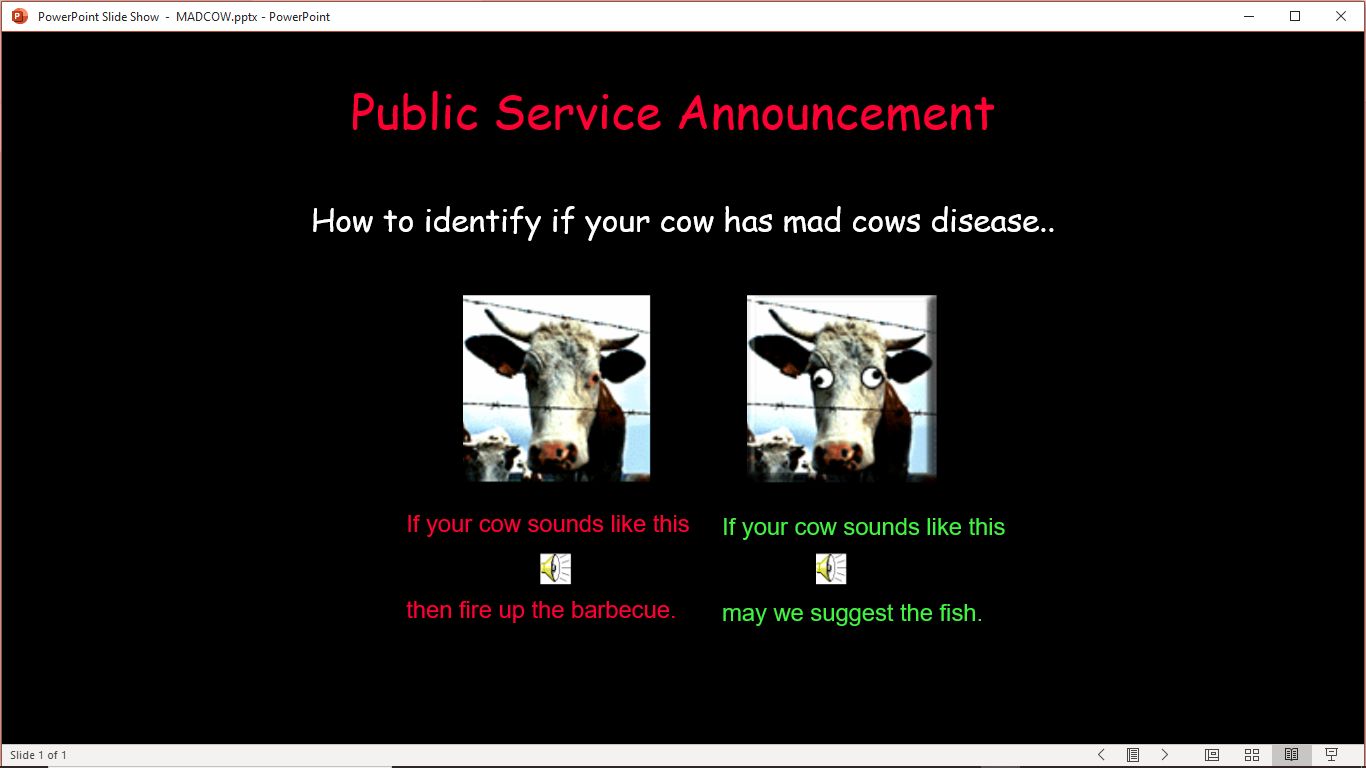 PowerPoint Slide Show - MADCOW.pptx - PowerPoint

Public Service Announcement

How to identify if your cow has mad cows disease..

If your cow sounds like this

then fire up the barbecue.

If your cow sounds like this

may we suggest the fish.

Slide 1 of 1